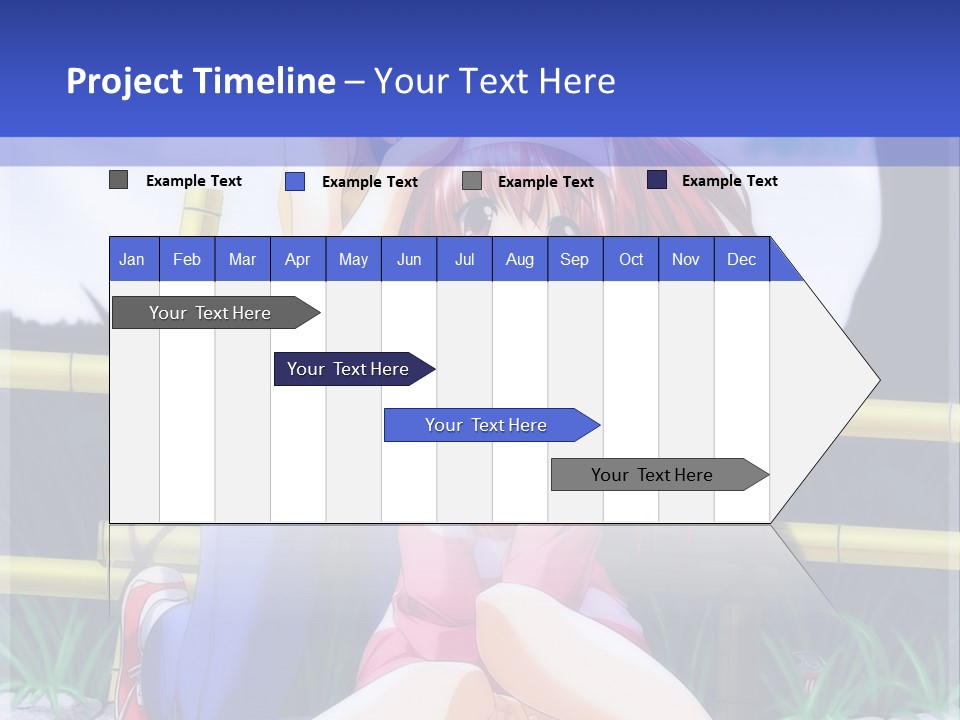 Project Timeline – Your Text Here

Example Text Example Text Example Text Example Text

| Jan | Feb | Mar | Apr | May | Jun | Jul | Aug | Sep | Oct | Nov | Dec |
|---|---|---|---|---|---|---|---|---|---|---|---|

Your Text Here

Your Text Here

Your Text Here

Your Text Here